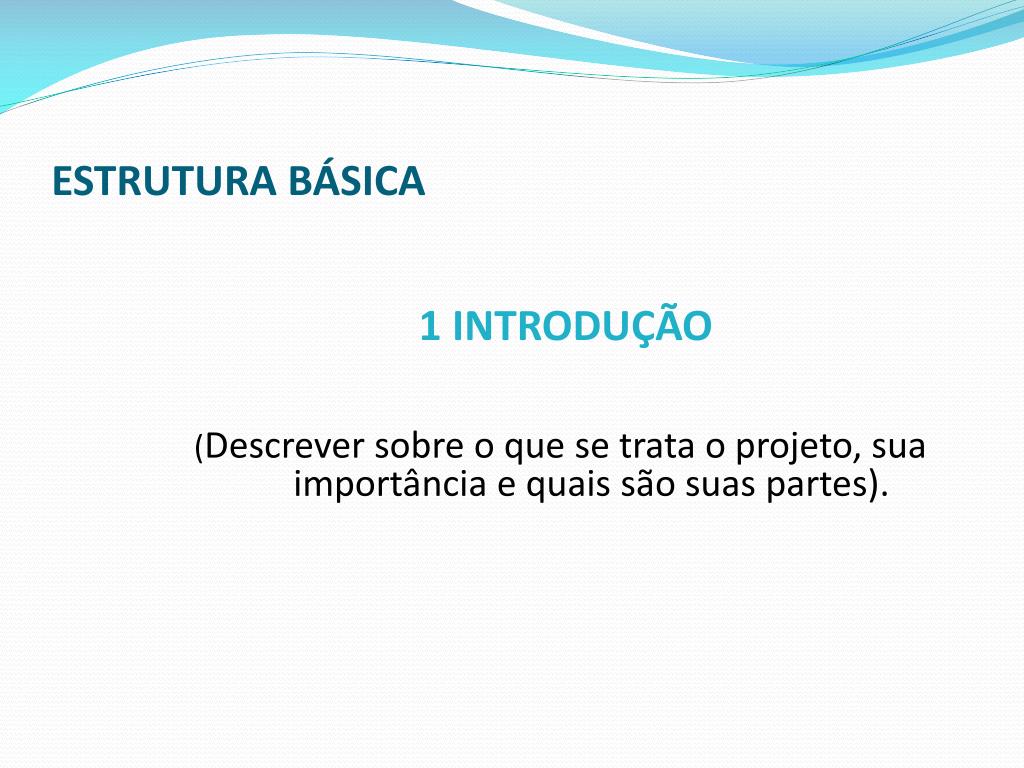 ESTRUTURA BÁSICA

1 INTRODUÇÃO

(Descrever sobre o que se trata o projeto, sua importância e quais são suas partes).